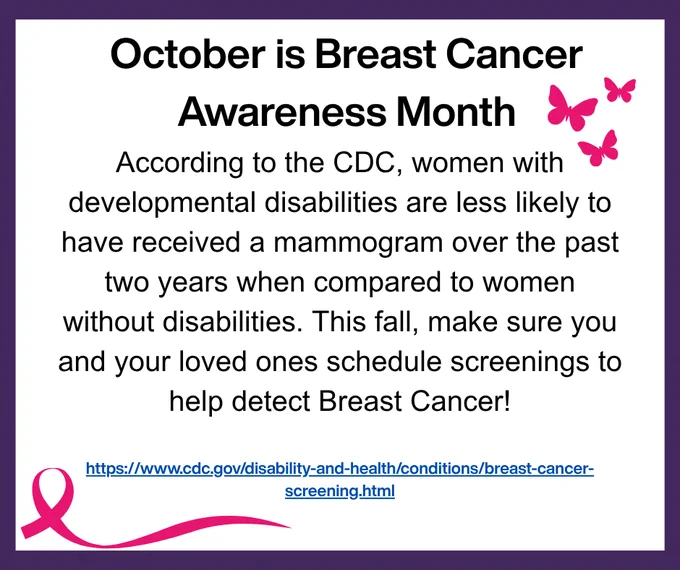 October is Breast Cancer Awareness Month

According to the CDC, women with developmental disabilities are less likely to have received a mammogram over the past two years when compared to women without disabilities. This fall, make sure you and your loved ones schedule screenings to help detect Breast Cancer!

https://www.cdc.gov/disability-and-health/conditions/breast-cancer-screening.html